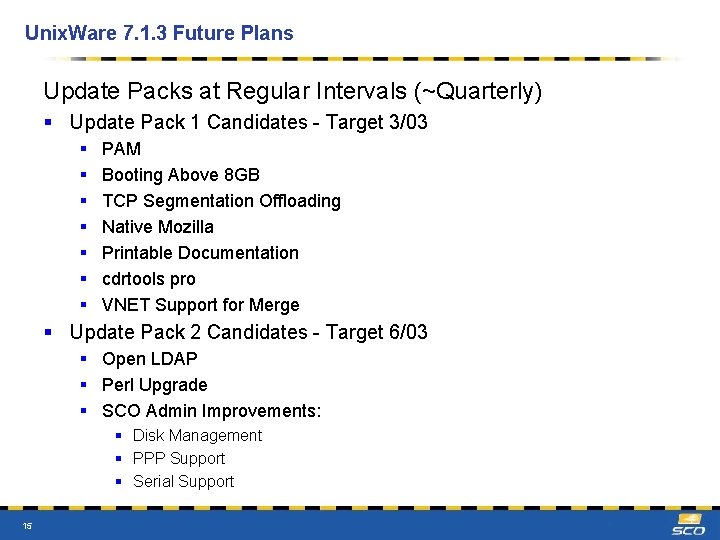 UnixWare 7.1.3 Future Plans

Update Packs at Regular Intervals (~Quarterly)

- Update Pack 1 Candidates - Target 3/03
  - PAM
  - Booting Above 8GB
  - TCP Segmentation Offloading
  - Native Mozilla
  - Printable Documentation
  - cdrtools pro
  - VNET Support for Merge
- Update Pack 2 Candidates - Target 6/03
  - Open LDAP
  - Perl Upgrade
  - SCO Admin Improvements:
    - Disk Management
    - PPP Support
    - Serial Support

15

SCO